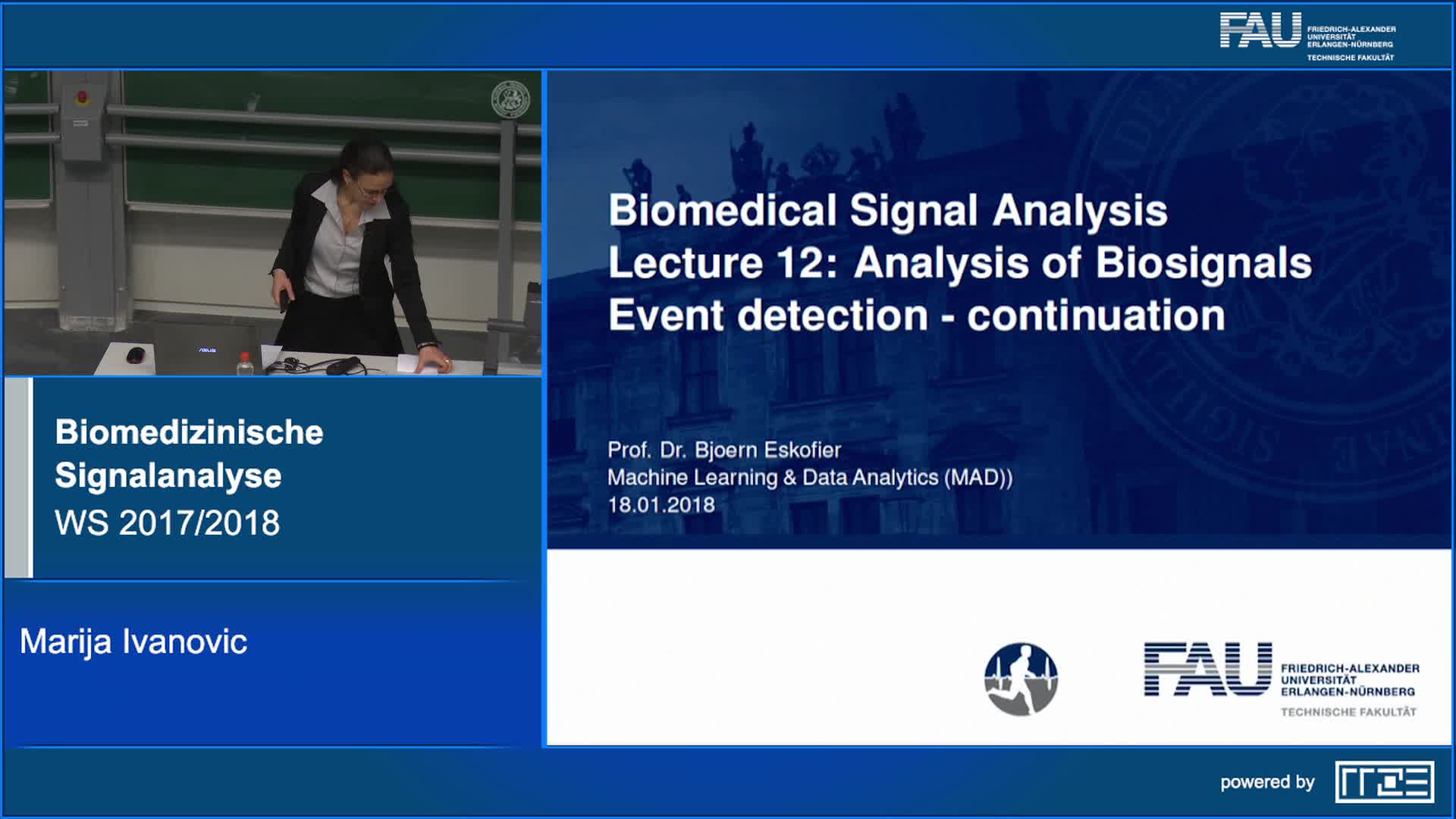 FAU FRIEDRICH-ALEXANDER UNIVERSITÄT ERLANGEN-NÜRNBERG TECHNISCHE FAKULTÄT

Biomedizinische Signalanalyse
WS 2017/2018

Marija Ivanovic

Biomedical Signal Analysis
Lecture 12: Analysis of Biosignals
Event detection - continuation

Prof. Dr. Bjoern Eskofier
Machine Learning & Data Analytics (MAD))
18.01.2018

FAU FRIEDRICH-ALEXANDER UNIVERSITÄT ERLANGEN-NÜRNBERG TECHNISCHE FAKULTÄT

powered by